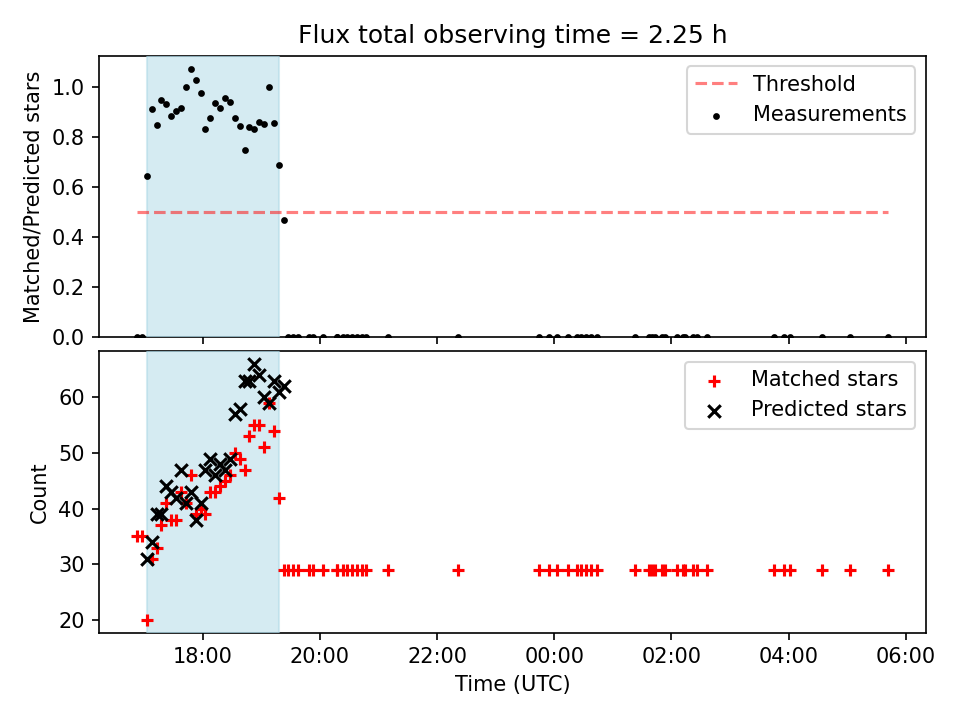 Flux total observing time = 2.25 h

Matched/Predicted stars

1.0
0.8
0.6
0.4
0.2
0.0

Threshold
Measurements

Count

60
50
40
30
20

Matched stars
Predicted stars

18:00
20:00
22:00
00:00
02:00
04:00
06:00

Time (UTC)